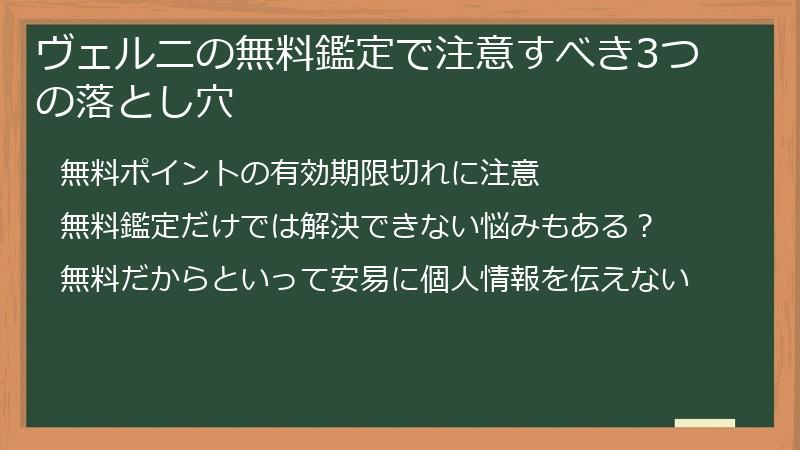 ヴェルニの無料鑑定で注意すべき3つの落とし穴

無料ポイントの有効期限切れに注意

無料鑑定だけでは解決できない悩みもある？

無料だからといって安易に個人情報を伝えない